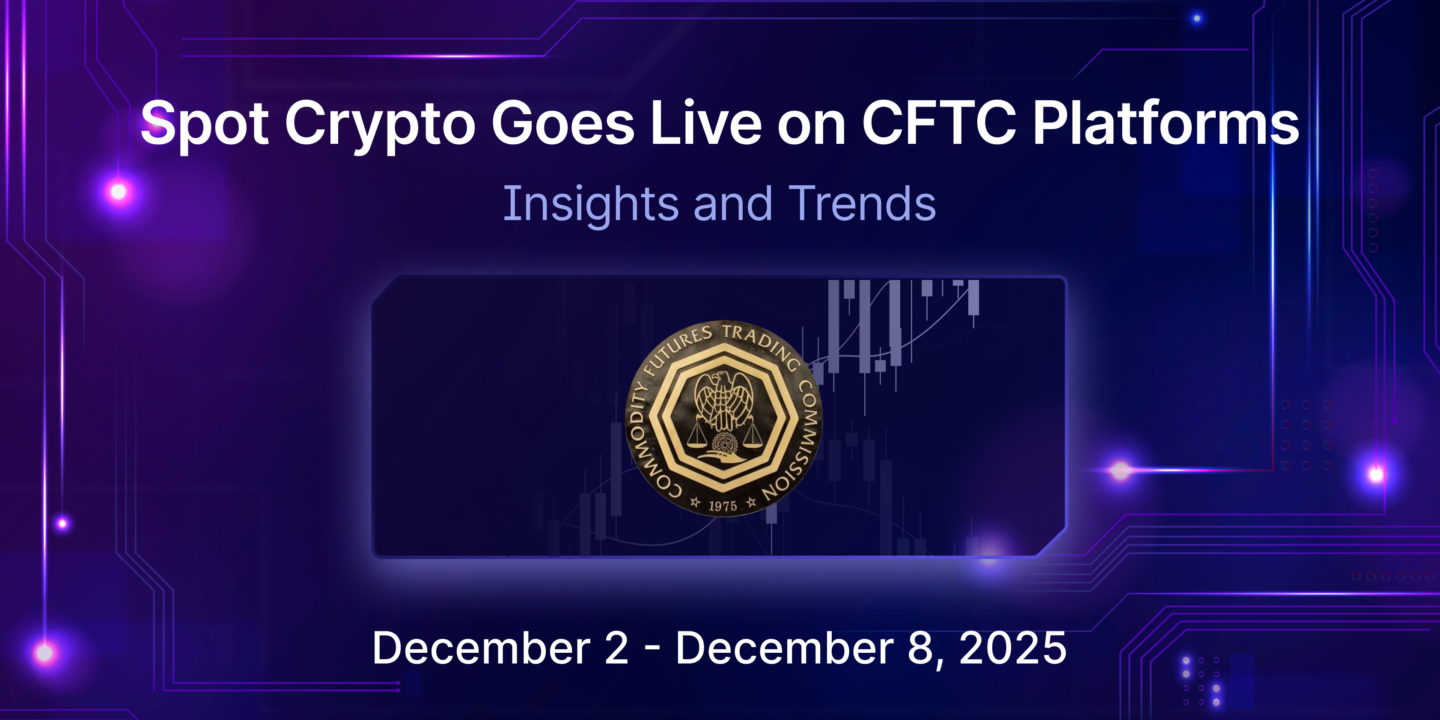 Spot Crypto Goes Live on CFTC Platforms

Insights and Trends

COMMODITY FUTURES TRADING COMMISSION

1975

December 2 - December 8, 2025